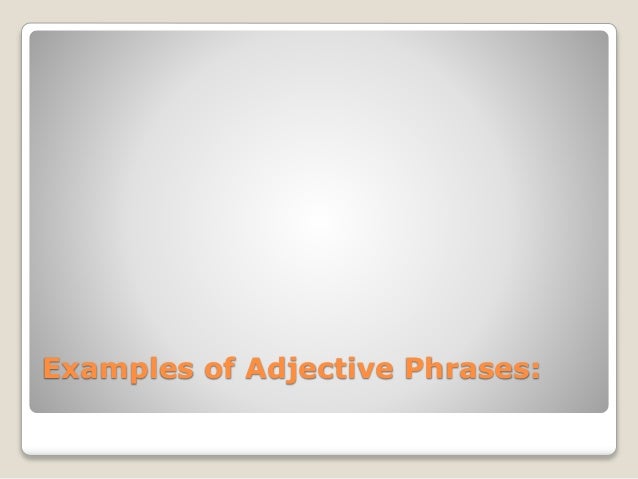 Examples of Adjective Phrases: